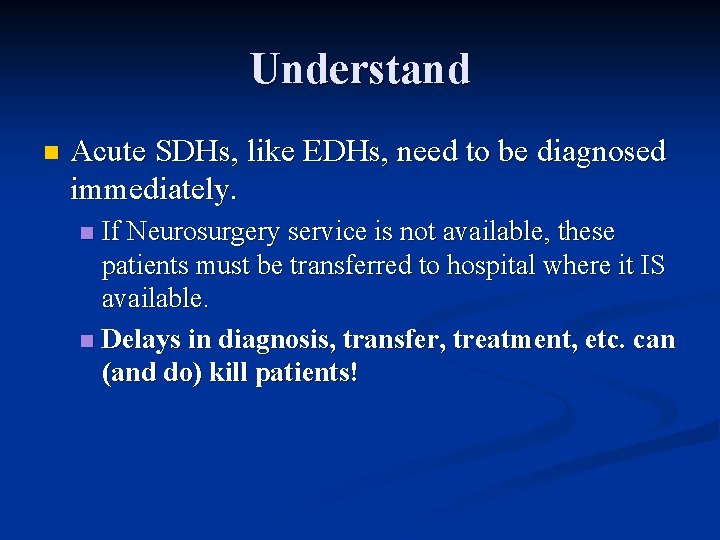 Understand

• Acute SDHs, like EDHs, need to be diagnosed immediately.

• If Neurosurgery service is not available, these patients must be transferred to hospital where it IS available.

• Delays in diagnosis, transfer, treatment, etc. can (and do) kill patients!